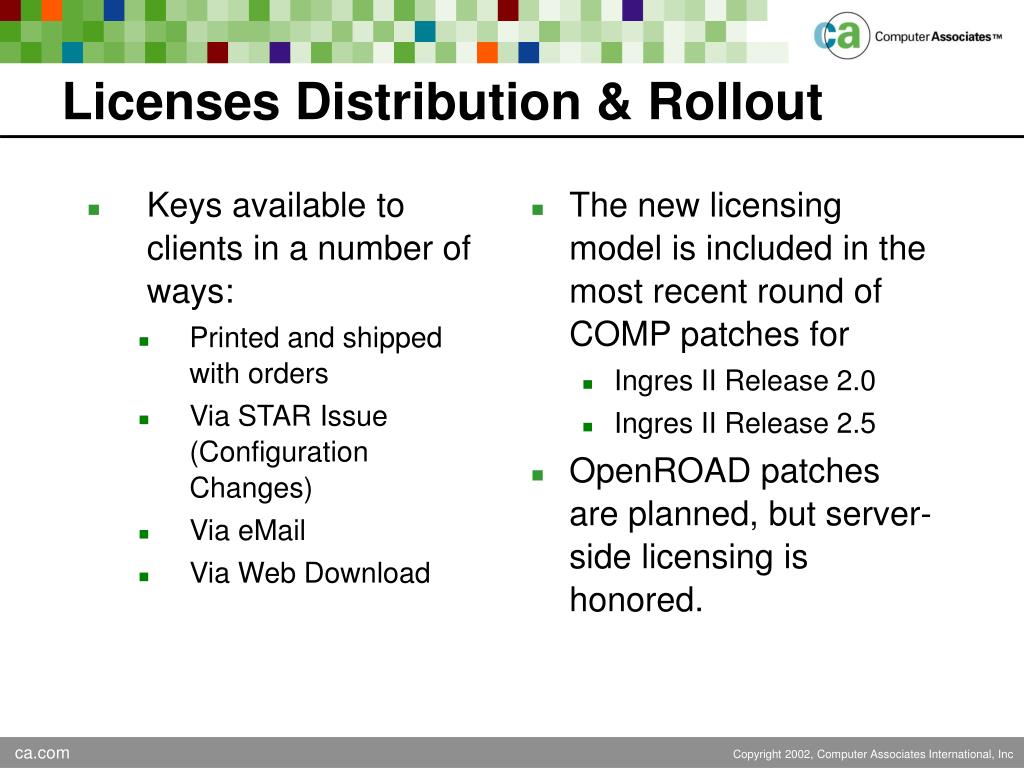 ca Computer Associates™

Licenses Distribution & Rollout

Keys available to clients in a number of ways:
Printed and shipped with orders
Via STAR Issue (Configuration Changes)
Via eMail
Via Web Download

The new licensing model is included in the most recent round of COMP patches for
Ingres II Release 2.0
Ingres II Release 2.5
OpenROAD patches are planned, but server-side licensing is honored.

ca.com

Copyright 2002, Computer Associates International, Inc